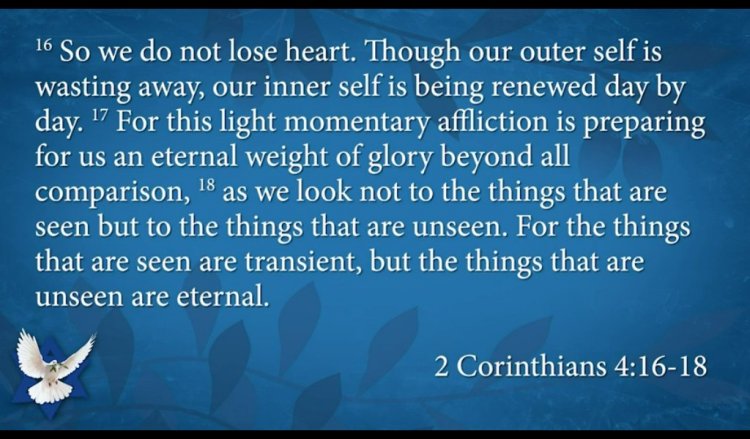 $^{16}$ So we do not lose heart. Though our outer self is wasting away, our inner self is being renewed day by day. $^{17}$ For this light momentary affliction is preparing for us an eternal weight of glory beyond all comparison, $^{18}$ as we look not to the things that are seen but to the things that are unseen. For the things that are seen are transient, but the things that are unseen are eternal.

2 Corinthians 4:16-18